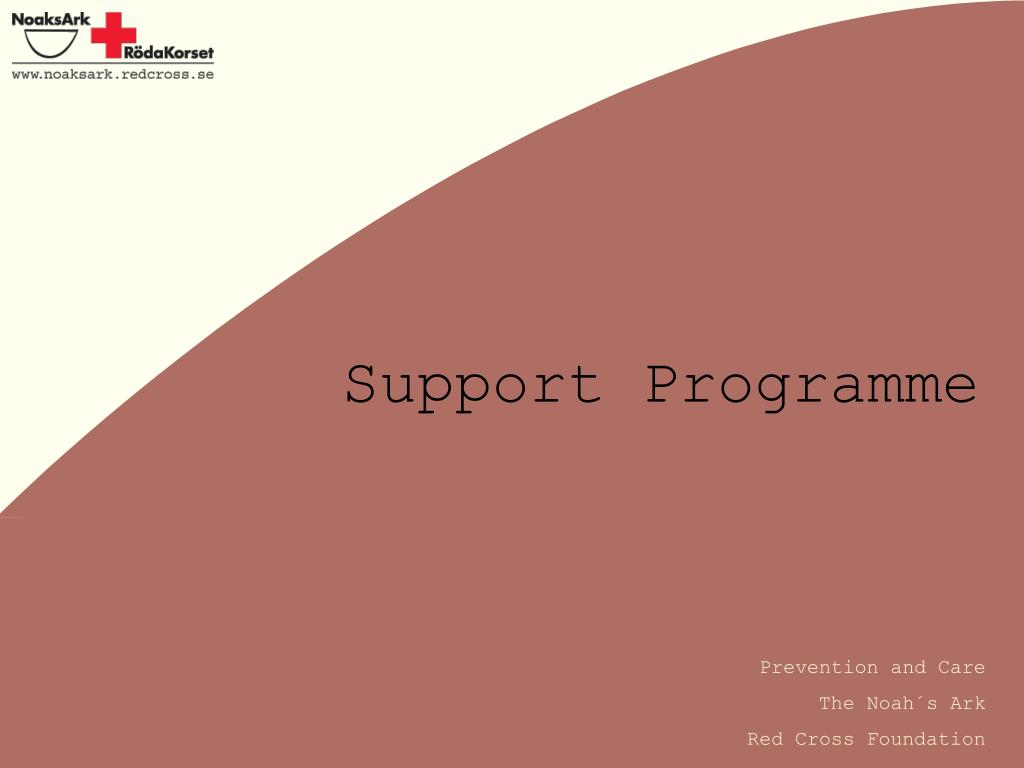 NoaksArk RödaKorset
www.noaksark.redcross.se

Support Programme

Prevention and Care
The Noah´s Ark
Red Cross Foundation